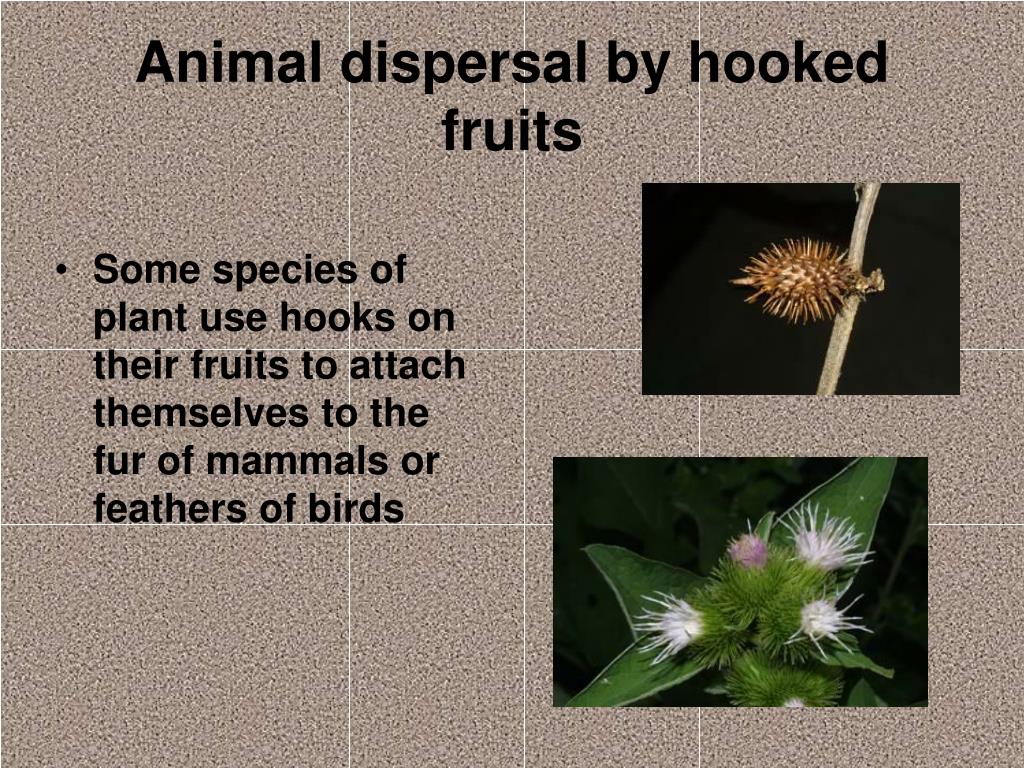 Animal dispersal by hooked fruits

• Some species of plant use hooks on their fruits to attach themselves to the fur of mammals or feathers of birds